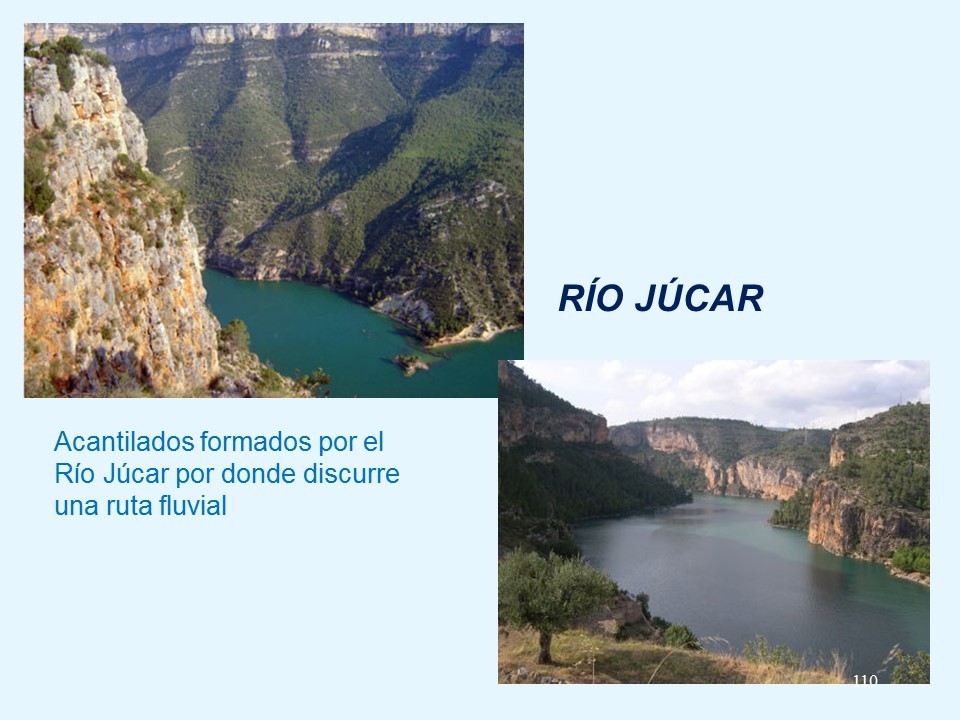 RÍO JÚCAR

Acantilados formados por el Río Júcar por donde discurre una ruta fluvial

110